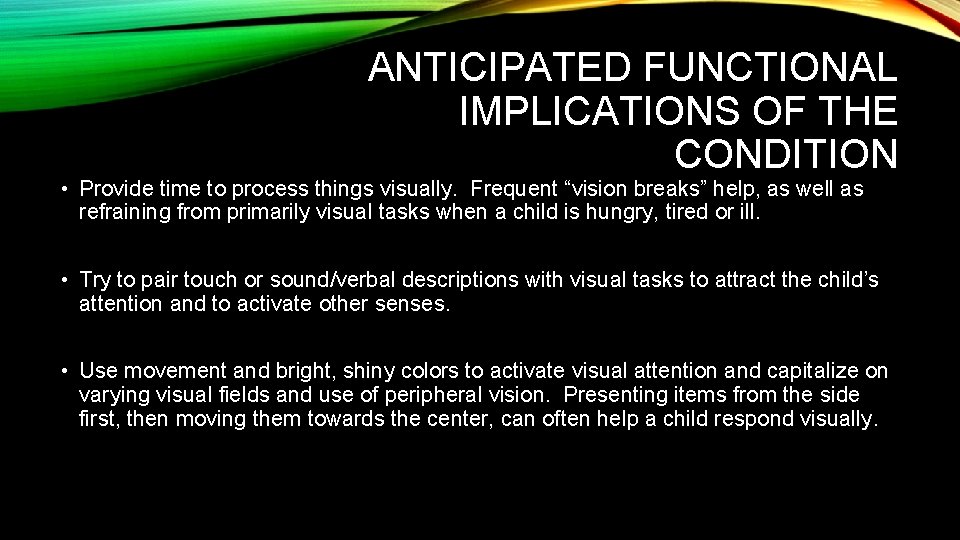 ANTICIPATED FUNCTIONAL IMPLICATIONS OF THE CONDITION

• Provide time to process things visually. Frequent “vision breaks” help, as well as refraining from primarily visual tasks when a child is hungry, tired or ill.

• Try to pair touch or sound/verbal descriptions with visual tasks to attract the child’s attention and to activate other senses.

• Use movement and bright, shiny colors to activate visual attention and capitalize on varying visual fields and use of peripheral vision. Presenting items from the side first, then moving them towards the center, can often help a child respond visually.